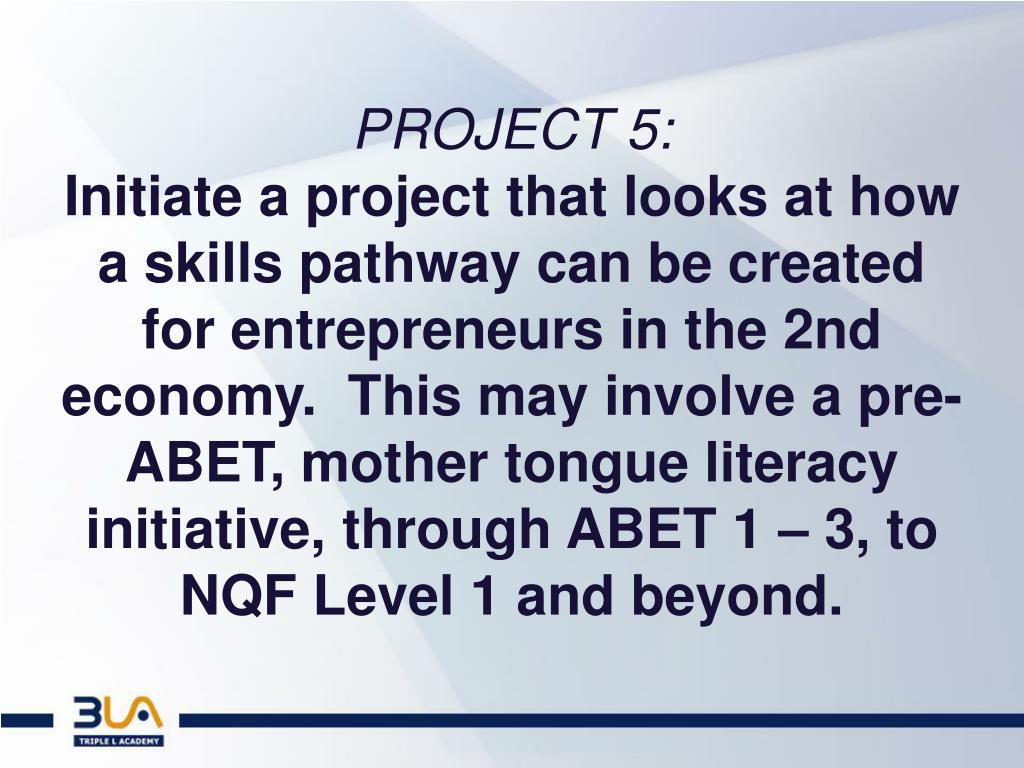 PROJECT 5:
Initiate a project that looks at how a skills pathway can be created for entrepreneurs in the 2nd economy.  This may involve a pre-ABET, mother tongue literacy initiative, through ABET 1 – 3, to NQF Level 1 and beyond.

3LA
TRIPLE L ACADEMY